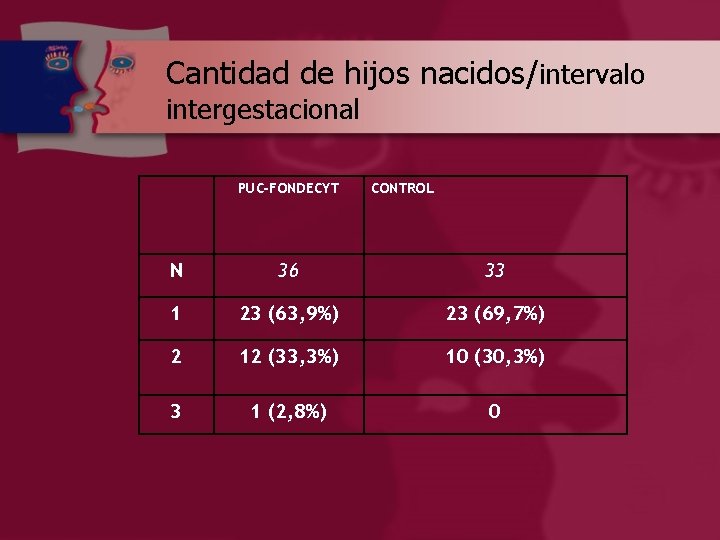 Cantidad de hijos nacidos/intervalo intergestacional

| | PUC-FONDECYT | CONTROL |
|---|---|---|
| N | 36 | 33 |
| 1 | 23 (63,9%) | 23 (69,7%) |
| 2 | 12 (33,3%) | 10 (30,3%) |
| 3 | 1 (2,8%) | 0 |